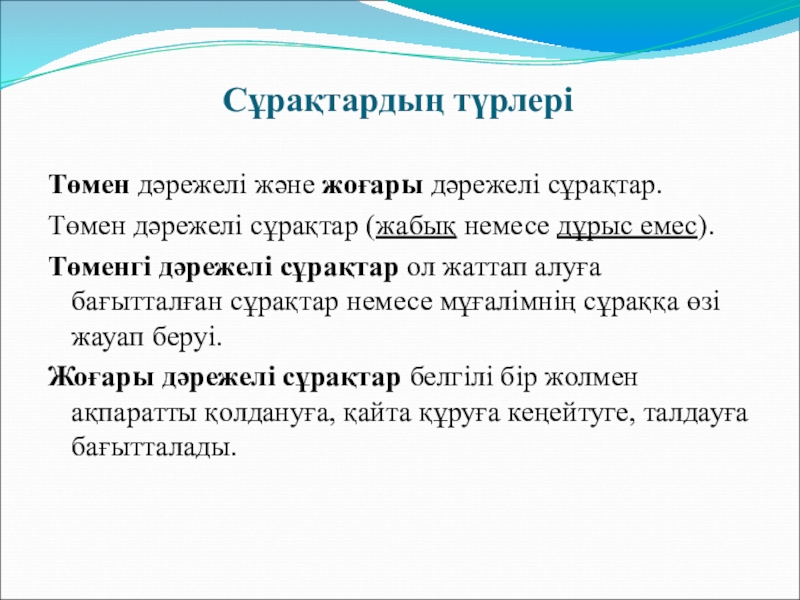 Сұрақтардың түрлері

Төмен дәрежелі және жоғары дәрежелі сұрақтар.

Төмен дәрежелі сұрақтар (жабық немесе дұрыс емес).

Төменгі дәрежелі сұрақтар ол жаттап алуға бағытталған сұрақтар немесе мұғалімнің сұраққа өзі жауап беруі.

Жоғары дәрежелі сұрақтар белгілі бір жолмен ақпаратты қолдануға, қайта құруға кеңейтуге, талдауға бағытталады.